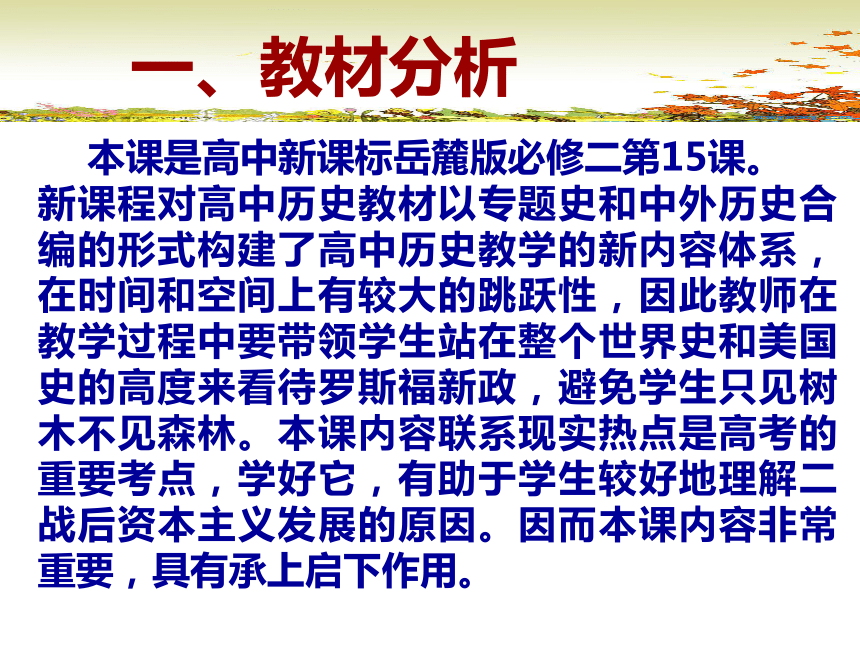 一、教材分析

本课是高中新课标岳麓版必修二第15课。新课程对高中历史教材以专题史和中外历史合编的形式构建了高中历史教学的新内容体系，在时间和空间上有较大的跳跃性，因此教师在教学过程中要带领学生站在整个世界史和美国史的高度来看待罗斯福新政，避免学生只见树木不见森林。本课内容联系现实热点是高考的重要考点，学好它，有助于学生较好地理解二战后资本主义发展的原因。因而本课内容非常重要，具有承上启下作用。